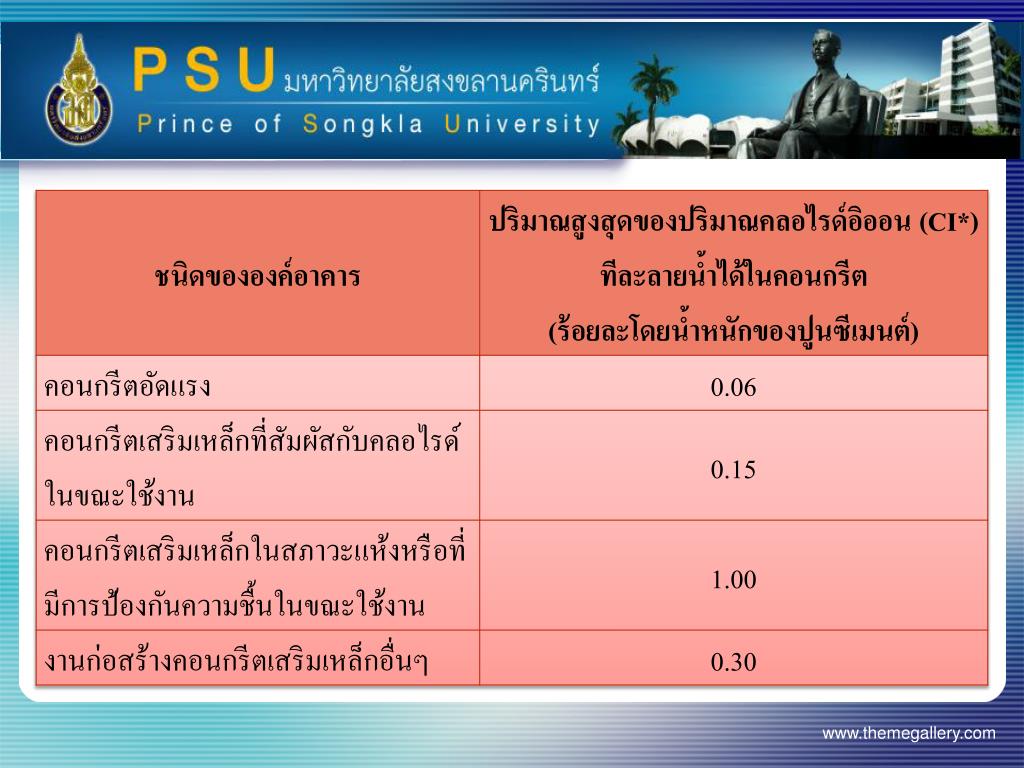 PSU มหาวิทยาลัยสงขลานครินทร์
Prince of Songkla University

| ชนิดขององค์อาคาร | ปริมาณสูงสุดของปริมาณคลอไรด์อิออน (CI*) ทีละลายน้ำได้ในคอนกรีต (ร้อยละโดยน้ำหนักของปูนซีเมนต์) |
|---|---|
| คอนกรีตอัดแรง | 0.06 |
| คอนกรีตเสริมเหล็กที่สัมผัสกับคลอไรด์ในขณะใช้งาน | 0.15 |
| คอนกรีตเสริมเหล็กในสภาวะแห้งหรือที่มีการป้องกันความชื้นในขณะใช้งาน | 1.00 |
| งานก่อสร้างคอนกรีตเสริมเหล็กอื่นๆ | 0.30 |

www.themegallery.com